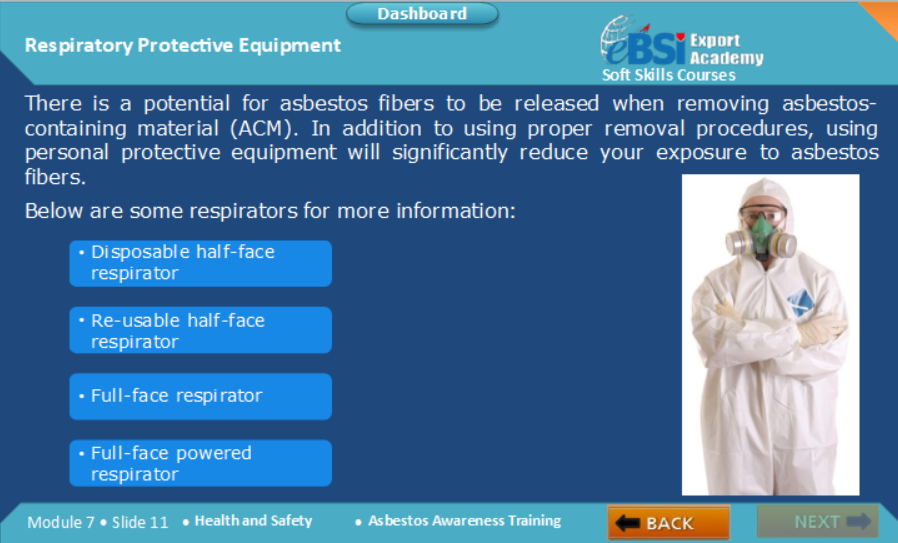 Dashboard

Respiratory Protective Equipment

eBSI Export Academy
Soft Skills Courses

There is a potential for asbestos fibers to be released when removing asbestos-containing material (ACM). In addition to using proper removal procedures, using personal protective equipment will significantly reduce your exposure to asbestos fibers.

Below are some respirators for more information:

• Disposable half-face respirator

• Re-usable half-face respirator

• Full-face respirator

• Full-face powered respirator

Module 7 • Slide 11 • Health and Safety • Asbestos Awareness Training

BACK

NEXT